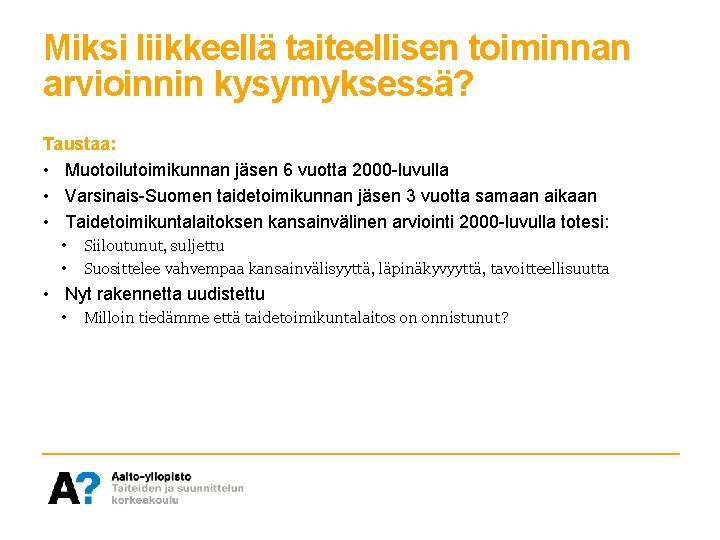 Miksi liikkeellä taiteellisen toiminnan arvioinnin kysymyksessä?

Taustaa:

• Muotoilutoimikunnan jäsen 6 vuotta 2000-luvulla
• Varsinais-Suomen taidetoimikunnan jäsen 3 vuotta samaan aikaan
• Taidetoimikuntalaitoksen kansainvälinen arviointi 2000-luvulla totesi:
  • Siiloutunut, suljettu
  • Suosittelee vahvempaa kansainvälisyyttä, läpinäkyvyyttä, tavoitteellisuutta
• Nyt rakennetta uudistettu
  • Milloin tiedämme että taidetoimikuntalaitos on onnistunut?

A?
Aalto-yliopisto
Taiteiden ja suunnittelun korkeakoulu